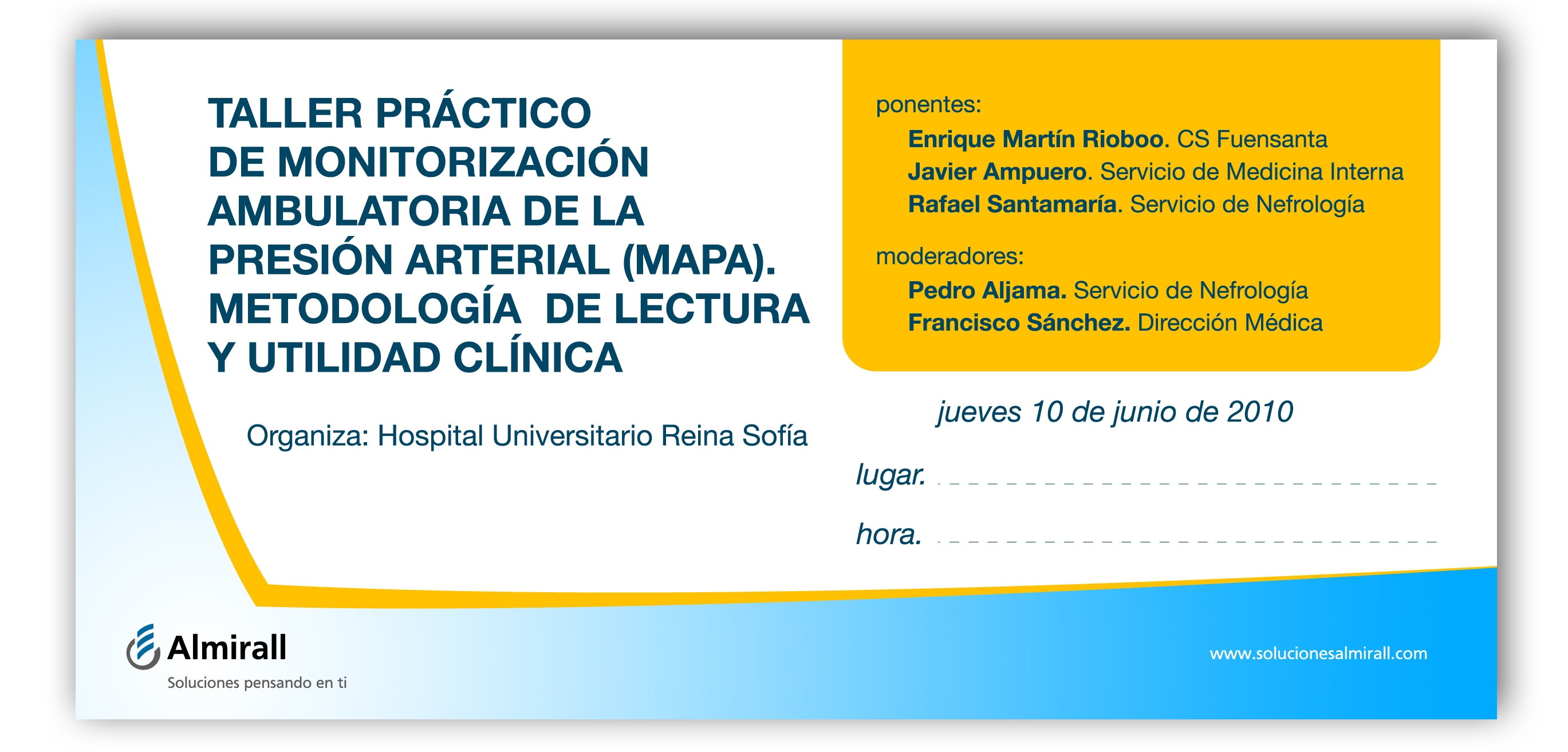 TALLER PRÁCTICO DE MONITORIZACIÓN AMBULATORIA DE LA PRESIÓN ARTERIAL (MAPA). METODOLOGÍA DE LECTURA Y UTILIDAD CLÍNICA

Organiza: Hospital Universitario Reina Sofía

ponentes:
Enrique Martín Rioboo. CS Fuensanta
Javier Ampuero. Servicio de Medicina Interna
Rafael Santamaría. Servicio de Nefrología

moderadores:
Pedro Aljama. Servicio de Nefrología
Francisco Sánchez. Dirección Médica

jueves 10 de junio de 2010

lugar.

hora.

Almirall
Soluciones pensando en ti

www.solucionesalmirall.com